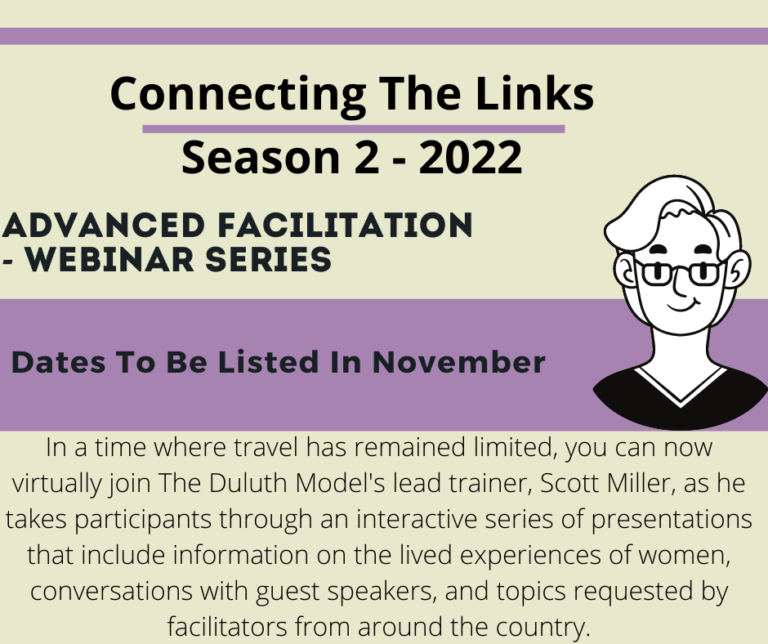 Connecting The Links
Season 2 - 2022

ADVANCED FACILITATION - WEBINAR SERIES

Dates To Be Listed In November

In a time where travel has remained limited, you can now virtually join The Duluth Model's lead trainer, Scott Miller, as he takes participants through an interactive series of presentations that include information on the lived experiences of women, conversations with guest speakers, and topics requested by facilitators from around the country.